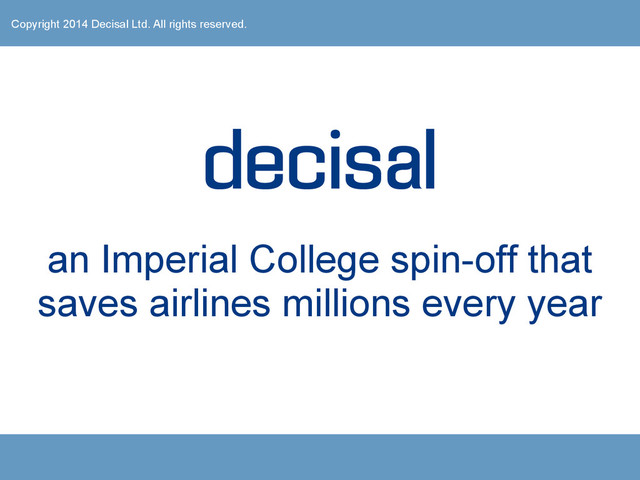 Copyright 2014 Decisal Ltd. All rights reserved.

decisal

an Imperial College spin-off that saves airlines millions every year